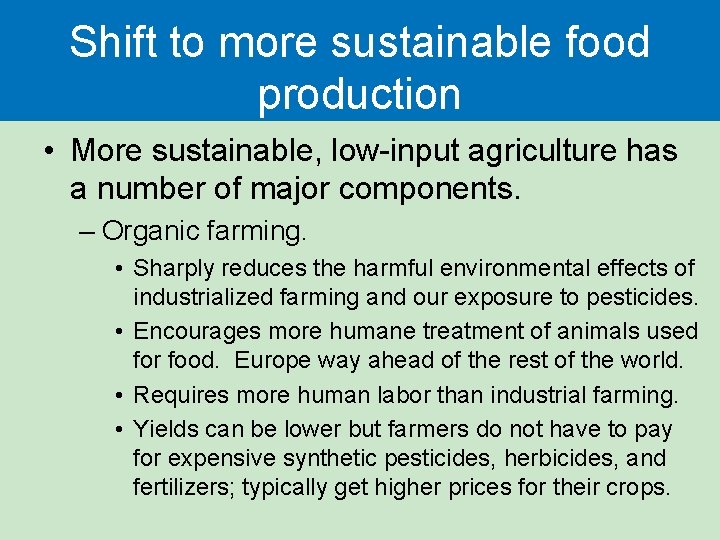 Shift to more sustainable food production

• More sustainable, low-input agriculture has a number of major components.

– Organic farming.

• Sharply reduces the harmful environmental effects of industrialized farming and our exposure to pesticides.

• Encourages more humane treatment of animals used for food. Europe way ahead of the rest of the world.

• Requires more human labor than industrial farming.

• Yields can be lower but farmers do not have to pay for expensive synthetic pesticides, herbicides, and fertilizers; typically get higher prices for their crops.